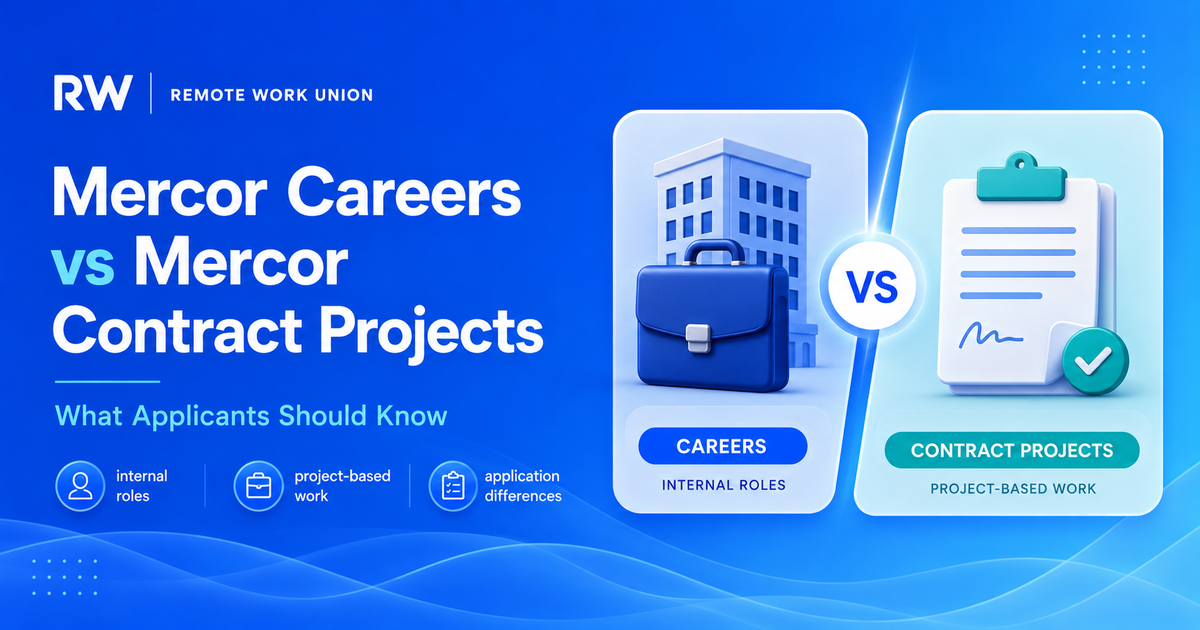 RW | REMOTE WORK UNION

Mercor Careers vs Mercor Contract Projects

What Applicants Should Know

internal roles

project-based work

application differences

VS

CAREERS

INTERNAL ROLES

CONTRACT PROJECTS

PROJECT-BASED WORK